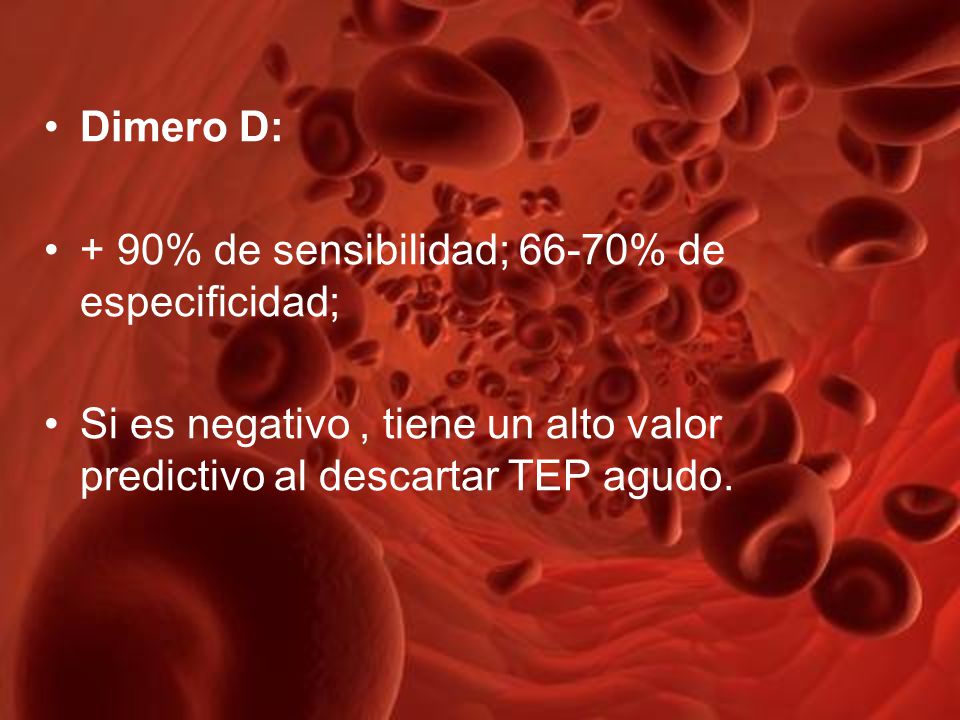 • Dimero D:

• + 90% de sensibilidad; 66-70% de especificidad;

• Si es negativo , tiene un alto valor predictivo al descartar TEP agudo.